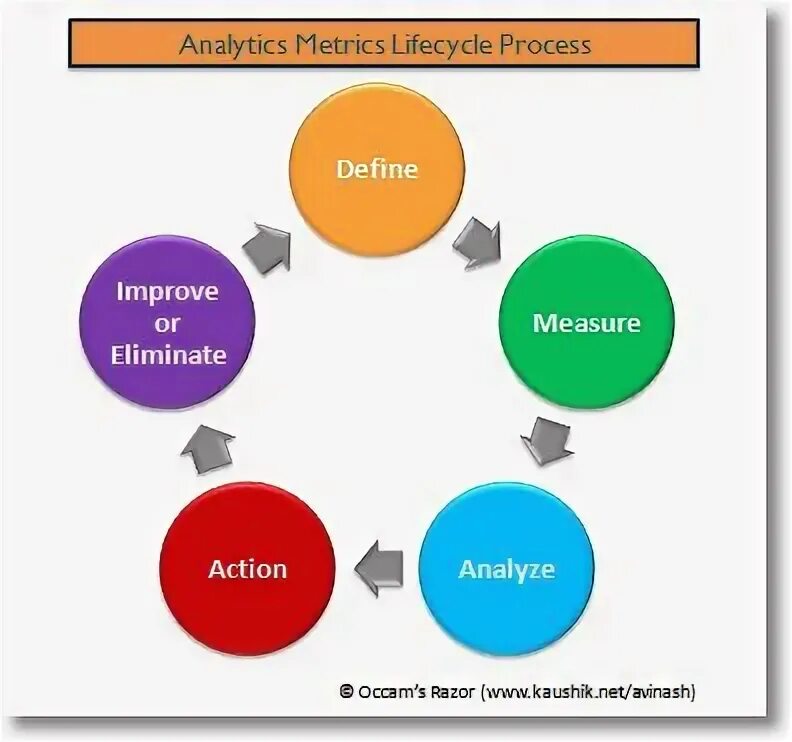 Analytics Metrics Lifecycle Process

Define

Measure

Analyze

Action

Improve or Eliminate

© Occam's Razor (www.kaushik.net/avinash)